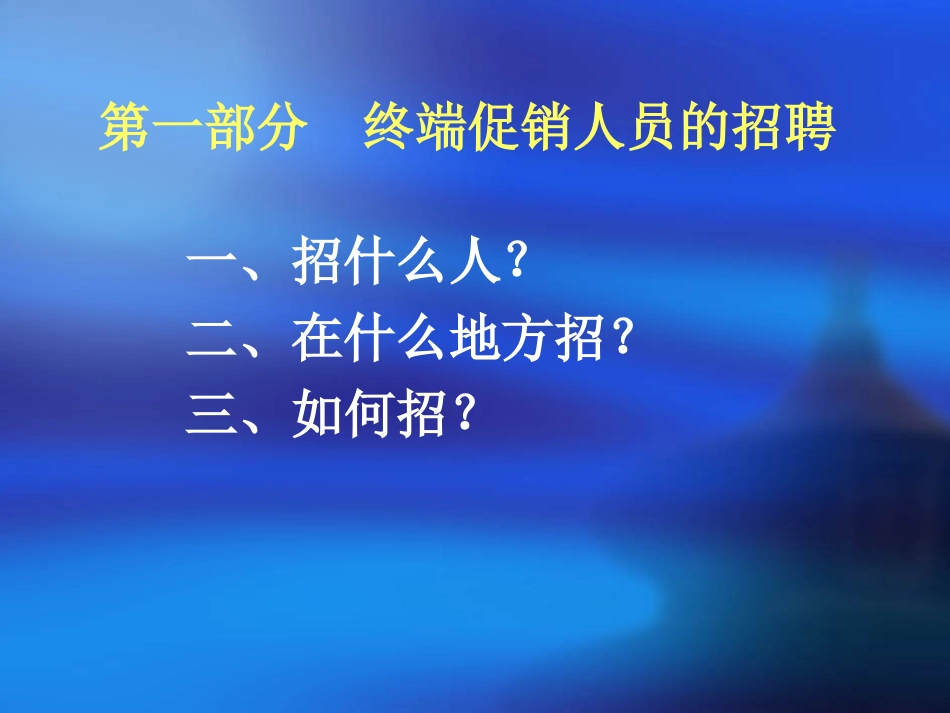 第一部分　终端促销人员的招聘

一、招什么人?
二、在什么地方招？
三、如何招？